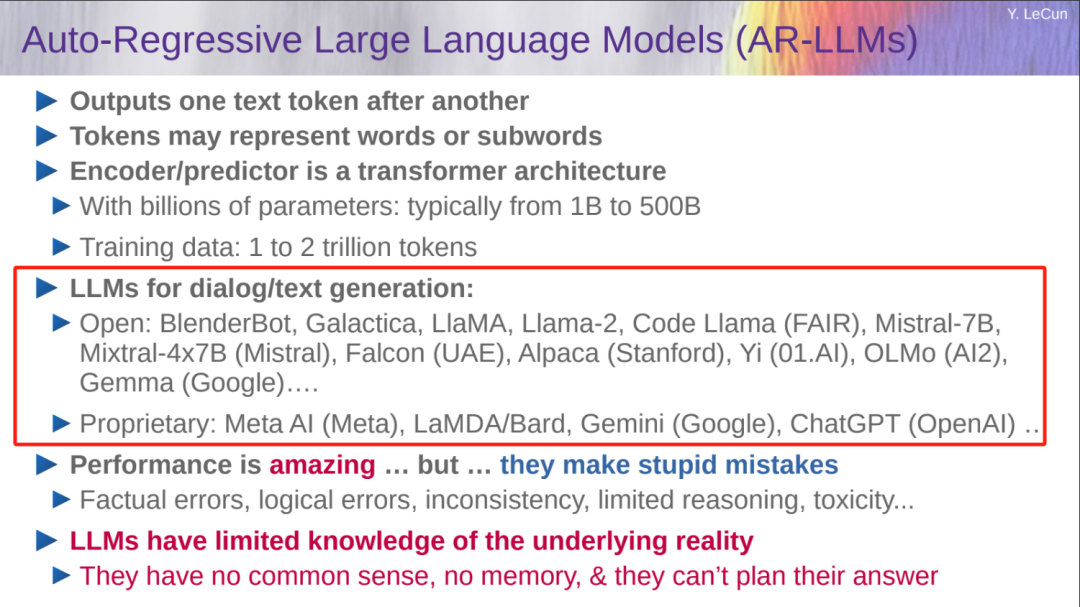 Y. LeCun

Auto-Regressive Large Language Models (AR-LLMs)

▶ Outputs one text token after another

▶ Tokens may represent words or subwords

▶ Encoder/predictor is a transformer architecture

▶ With billions of parameters: typically from 1B to 500B

▶ Training data: 1 to 2 trillion tokens

▶ LLMs for dialog/text generation:

▶ Open: BlenderBot, Galactica, LlaMA, Llama-2, Code Llama (FAIR), Mistral-7B, Mixtral-4x7B (Mistral), Falcon (UAE), Alpaca (Stanford), Yi (01.AI), OLMo (AI2), Gemma (Google)….

▶ Proprietary: Meta AI (Meta), LaMDA/Bard, Gemini (Google), ChatGPT (OpenAI) ..

▶ Performance is amazing … but … they make stupid mistakes

▶ Factual errors, logical errors, inconsistency, limited reasoning, toxicity...

▶ LLMs have limited knowledge of the underlying reality

▶ They have no common sense, no memory, & they can't plan their answer